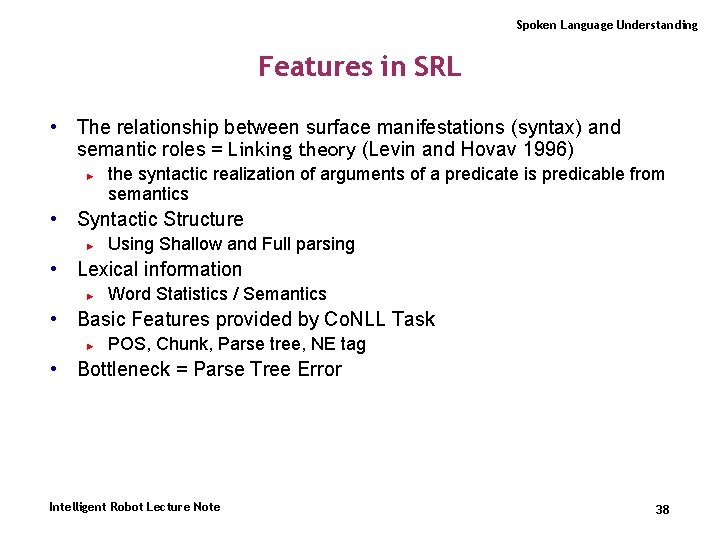 Spoken Language Understanding

Features in SRL

• The relationship between surface manifestations (syntax) and semantic roles = Linking theory (Levin and Hovav 1996)
  ► the syntactic realization of arguments of a predicate is predicable from semantics
• Syntactic Structure
  ► Using Shallow and Full parsing
• Lexical information
  ► Word Statistics / Semantics
• Basic Features provided by CoNLL Task
  ► POS, Chunk, Parse tree, NE tag
• Bottleneck = Parse Tree Error

Intelligent Robot Lecture Note

38